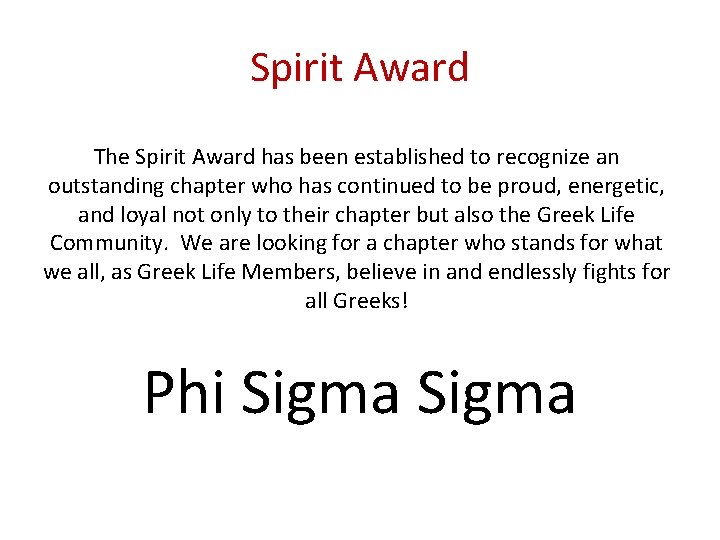 Spirit Award

The Spirit Award has been established to recognize an outstanding chapter who has continued to be proud, energetic, and loyal not only to their chapter but also the Greek Life Community. We are looking for a chapter who stands for what we all, as Greek Life Members, believe in and endlessly fights for all Greeks!

Phi Sigma Sigma